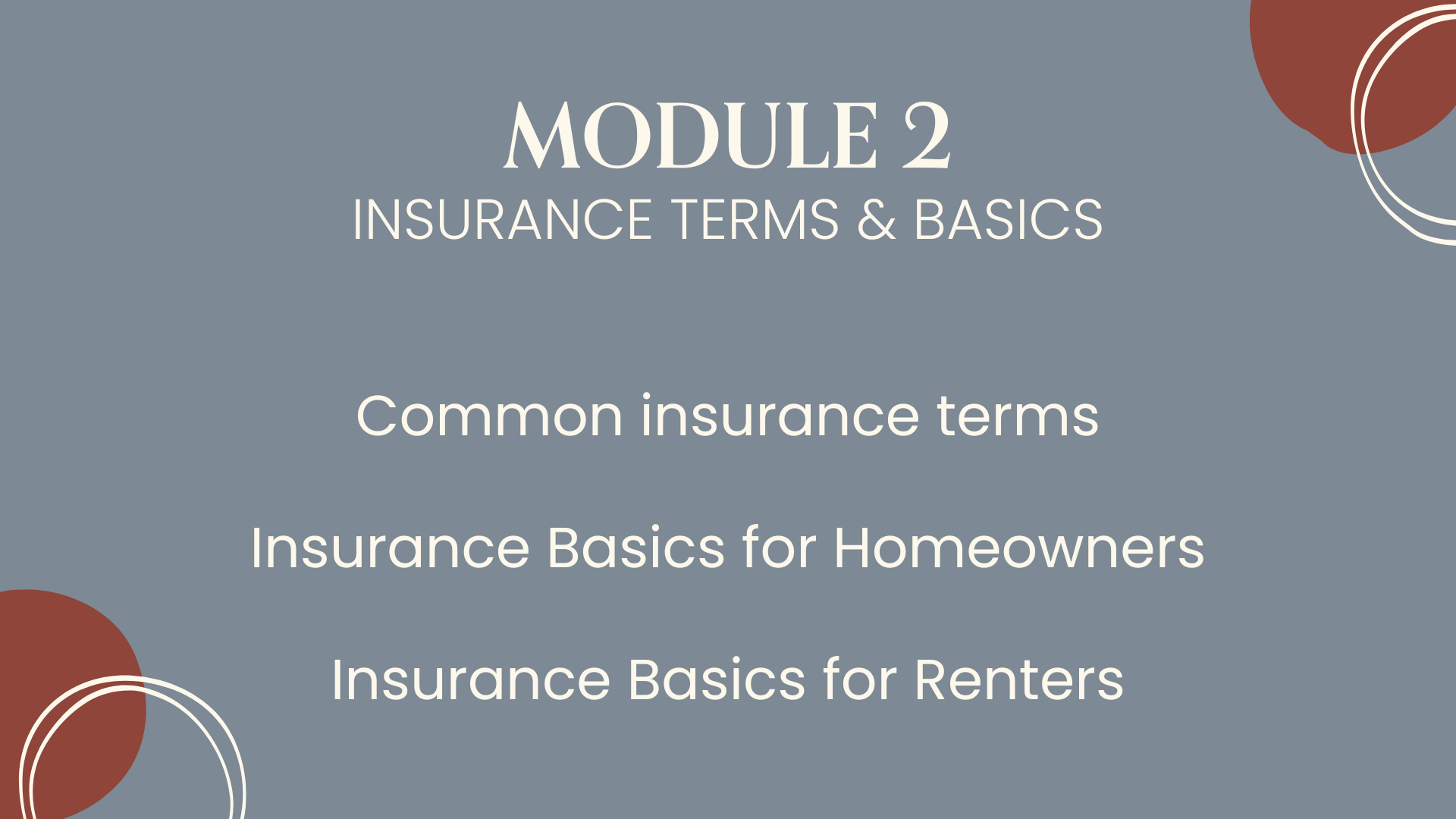 MODULE 2
INSURANCE TERMS & BASICS

Common insurance terms

Insurance Basics for Homeowners

Insurance Basics for Renters